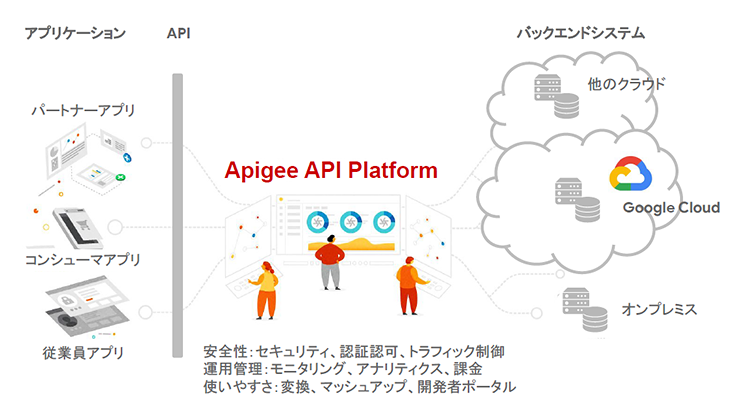 アプリケーション

API

バックエンドシステム

パートナーアプリ

コンシューマアプリ

従業員アプリ

Apigee API Platform

他のクラウド

Google Cloud

オンプレミス

安全性：セキュリティ、認証認可、トラフィック制御
運用管理：モニタリング、アナリティクス、課金
使いやすさ：変換、マッシュアップ、開発者ポータル